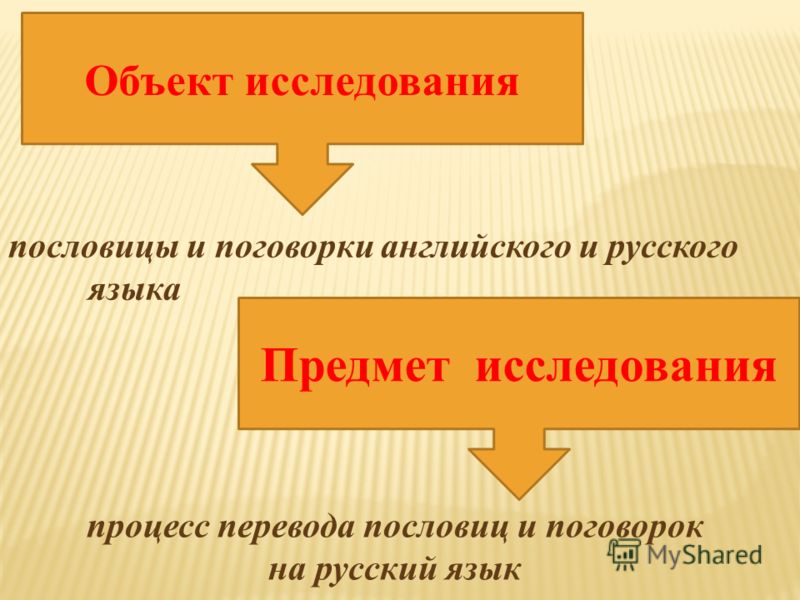 Объект исследования

пословицы и поговорки английского и русского языка

Предмет исследования

процесс перевода пословиц и поговорок на русский язык

MyShared